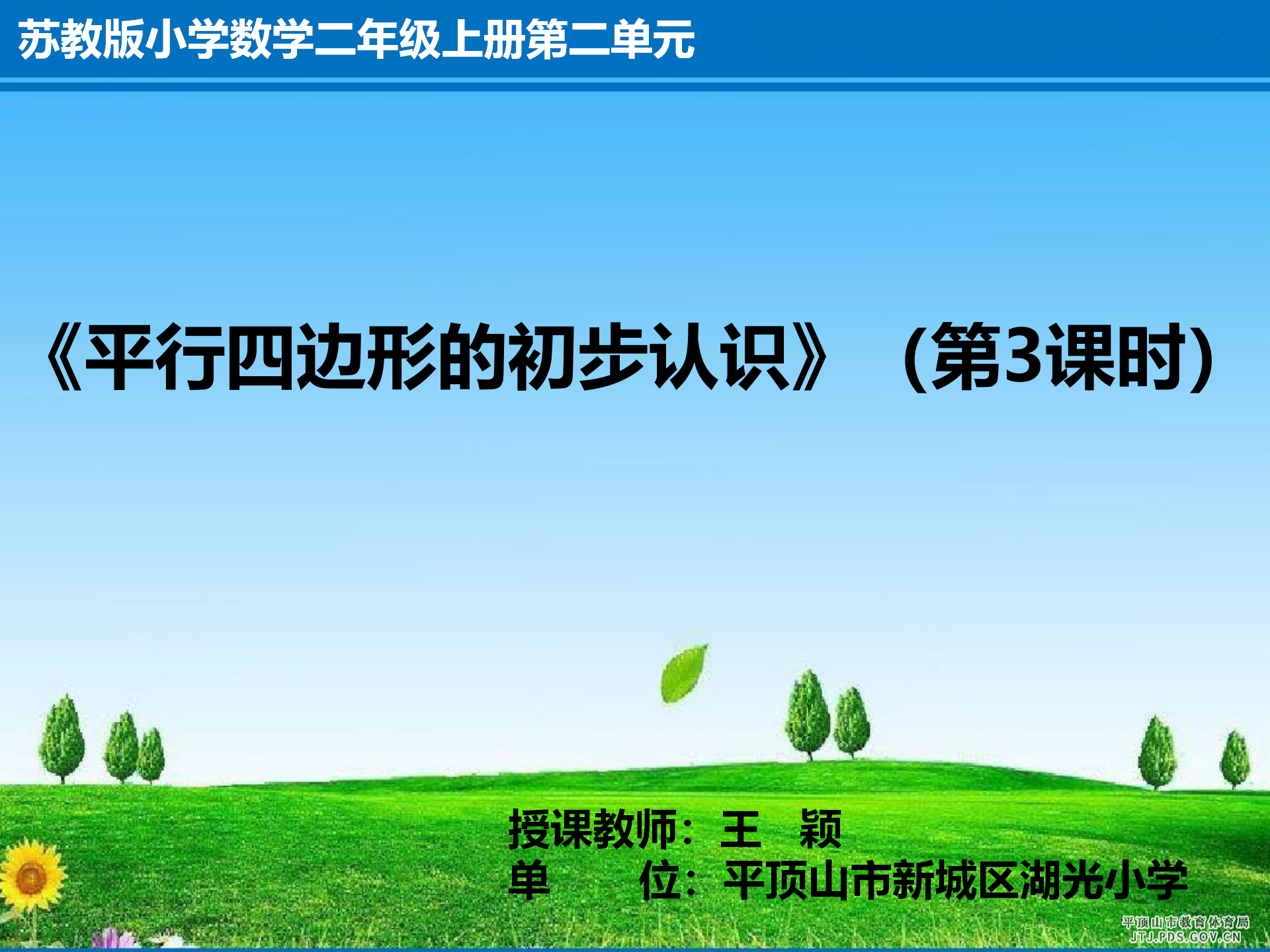 苏教版小学数学二年级上册第二单元

《平行四边形的初步认识》（第3课时）

授课教师：王 颖
单 位：平顶山市新城区湖光小学

平顶山市教育体育局
JTJ.PDS.GOV.CN